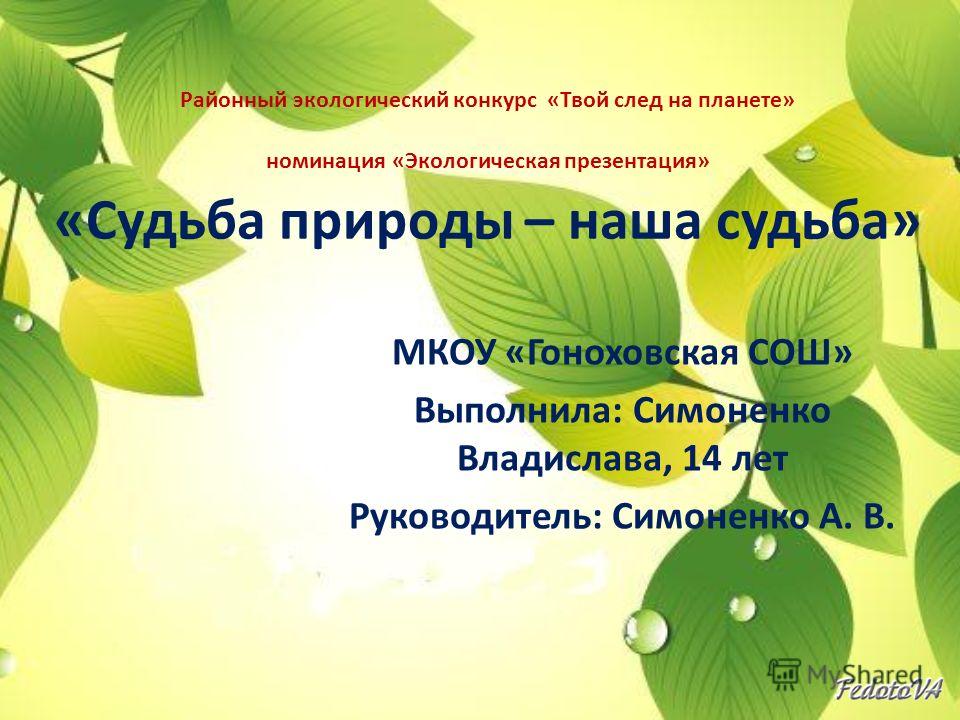 Районный экологический конкурс «Твой след на планете»

номинация «Экологическая презентация»

«Судьба природы – наша судьба»

МКОУ «Гоноховская СОШ»

Выполнила: Симоненко Владислава, 14 лет

Руководитель: Симоненко А. В.

MyShared

FedotoVA